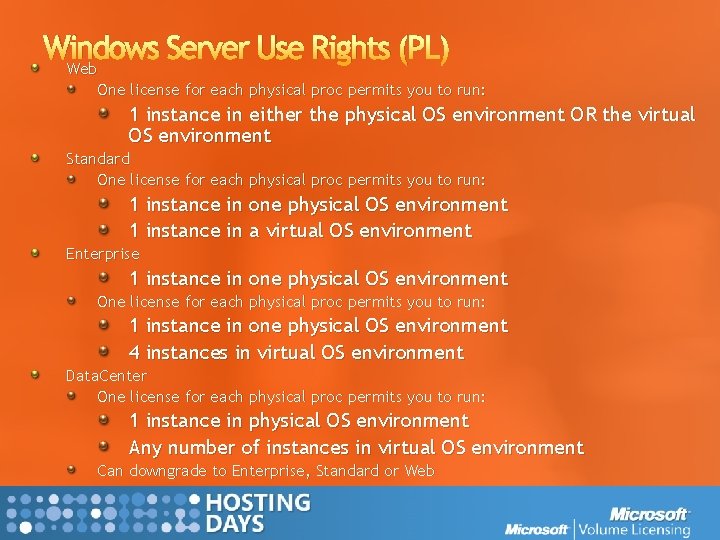 Windows Server Use Rights (PL)

Web
One license for each physical proc permits you to run:
1 instance in either the physical OS environment OR the virtual OS environment
Standard
One license for each physical proc permits you to run:
1 instance in one physical OS environment
1 instance in a virtual OS environment
Enterprise
1 instance in one physical OS environment
One license for each physical proc permits you to run:
1 instance in one physical OS environment
4 instances in virtual OS environment
DataCenter
One license for each physical proc permits you to run:
1 instance in physical OS environment
Any number of instances in virtual OS environment
Can downgrade to Enterprise, Standard or Web

HOSTING DAYS

Microsoft

Microsoft | Volume Licensing